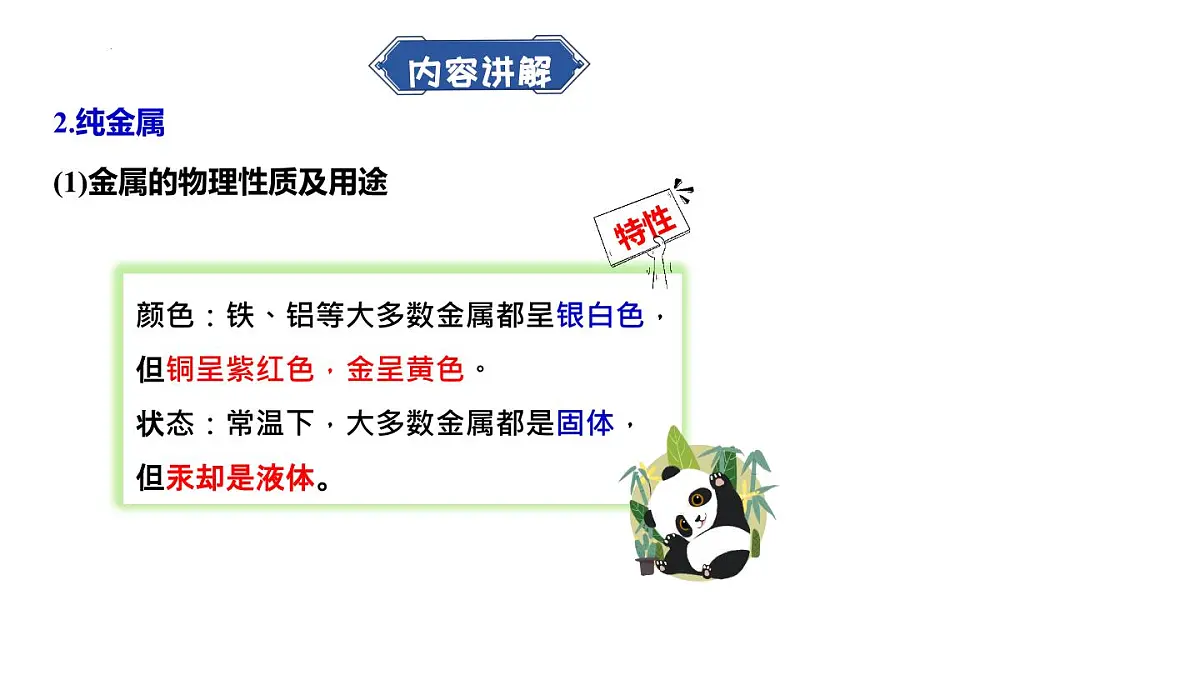 内容讲解

2.纯金属

(1)金属的物理性质及用途

特性

颜色：铁、铝等大多数金属都呈银白色，但铜呈紫红色，金呈黄色。

状态：常温下，大多数金属都是固体，但汞却是液体。